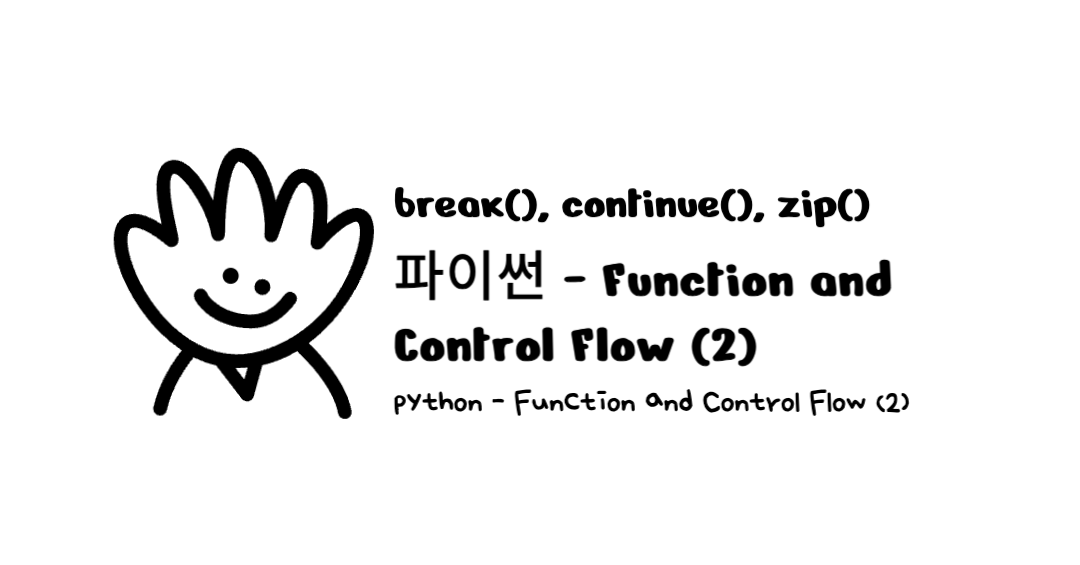 break(), continue(), zip()

파이썬 - Function and Control Flow (2)

python - Function and Control Flow (2)